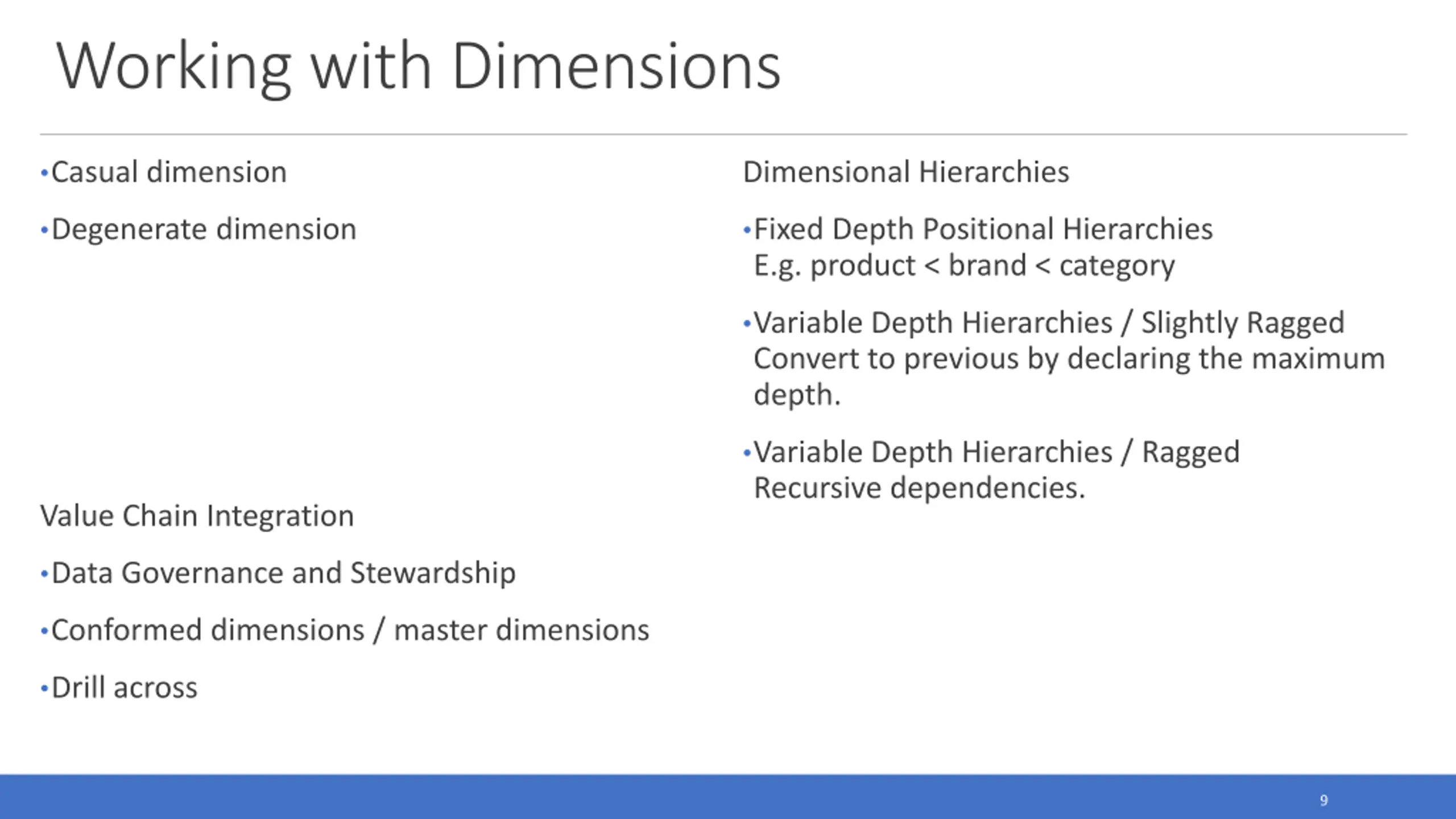 Working with Dimensions

•Casual dimension

•Degenerate dimension

Value Chain Integration

•Data Governance and Stewardship

•Conformed dimensions / master dimensions

•Drill across

Dimensional Hierarchies

•Fixed Depth Positional Hierarchies
E.g. product < brand < category

•Variable Depth Hierarchies / Slightly Ragged
Convert to previous by declaring the maximum depth.

•Variable Depth Hierarchies / Ragged
Recursive dependencies.

9